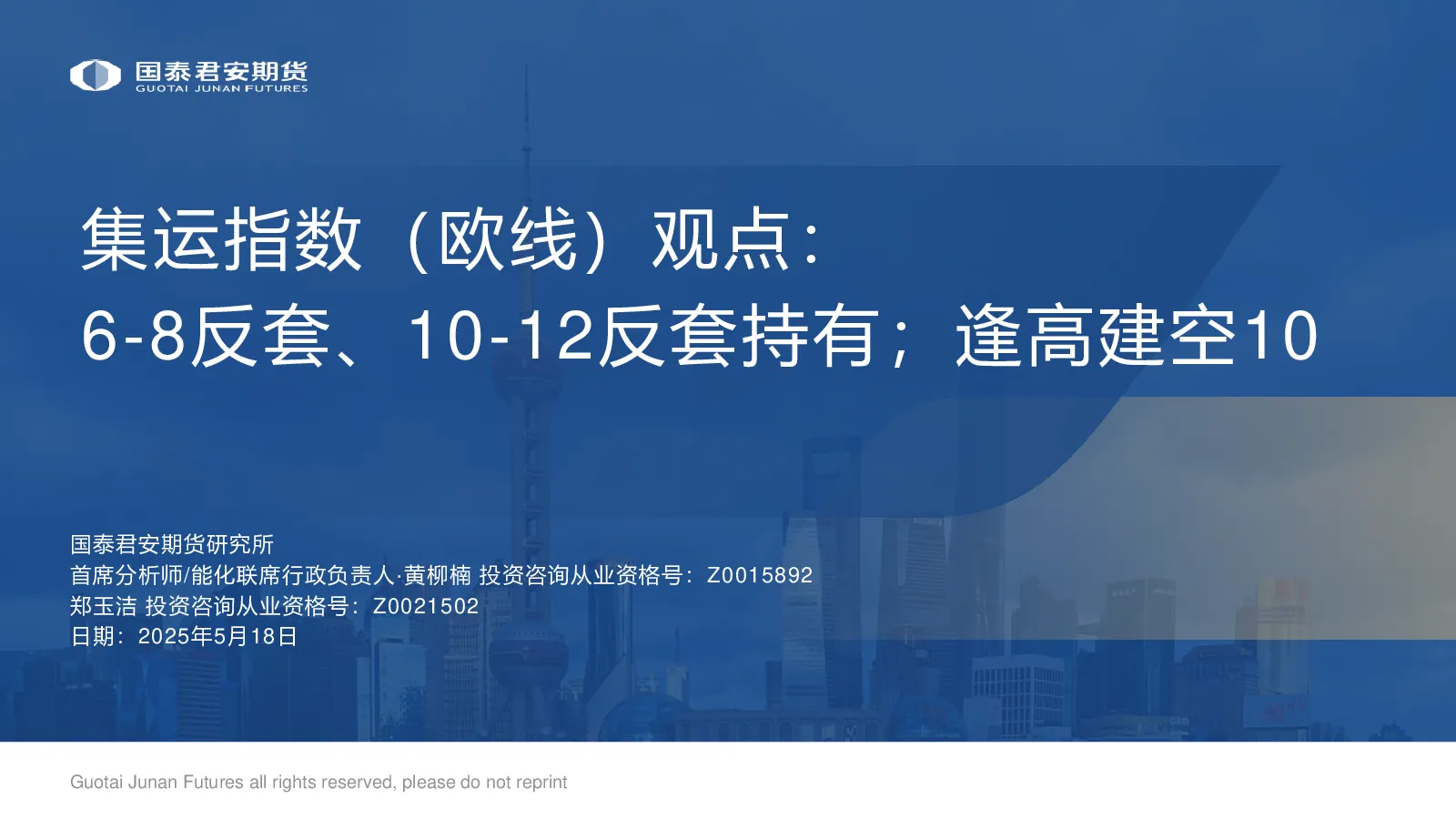 国泰君安期货
GUOTAI JUNAN FUTURES

集运指数（欧线）观点：
6-8反套、10-12反套持有；逢高建空10

国泰君安期货研究所
首席分析师/能化联席行政负责人·黄柳楠 投资咨询从业资格号：Z0015892
郑玉洁 投资咨询从业资格号：Z0021502
日期：2025年5月18日

Guotai Junan Futures all rights reserved, please do not reprint